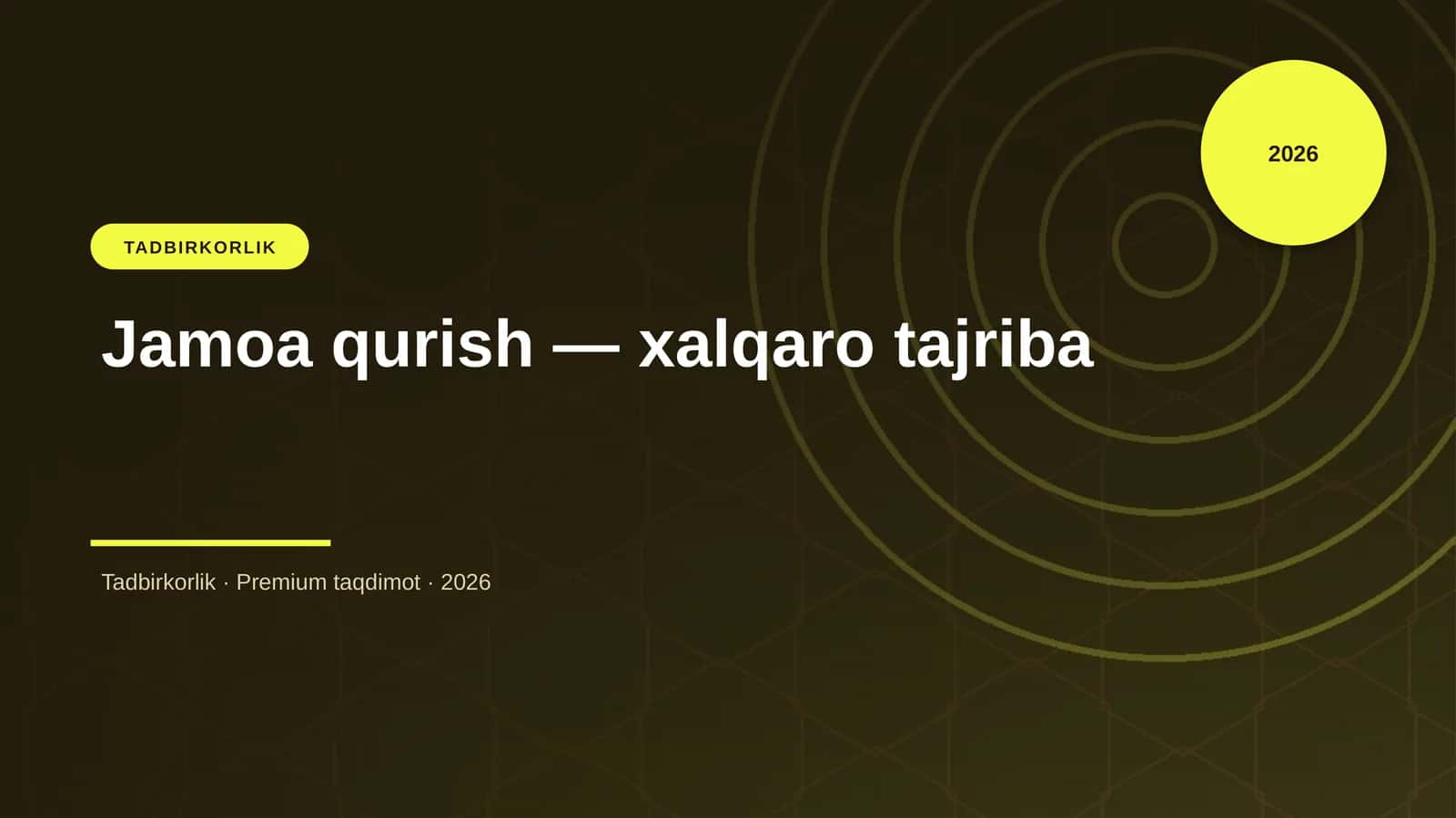 2026

TADBIRKORLIK

Jamoa qurish — xalqaro tajriba

Tadbirkorlik · Premium taqdimot · 2026